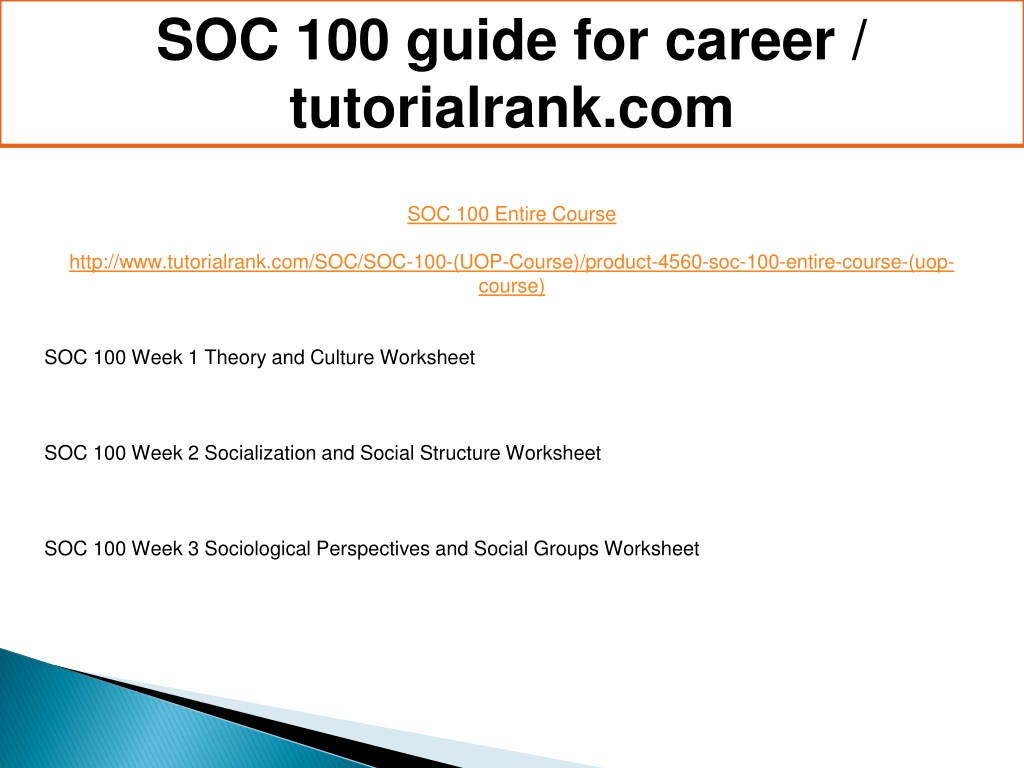 SOC 100 guide for career / tutorialrank.com

SOC 100 Entire Course

http://www.tutorialrank.com/SOC/SOC-100-(UOP-Course)/product-4560-soc-100-entire-course-(uop-course)

SOC 100 Week 1 Theory and Culture Worksheet

SOC 100 Week 2 Socialization and Social Structure Worksheet

SOC 100 Week 3 Sociological Perspectives and Social Groups Worksheet